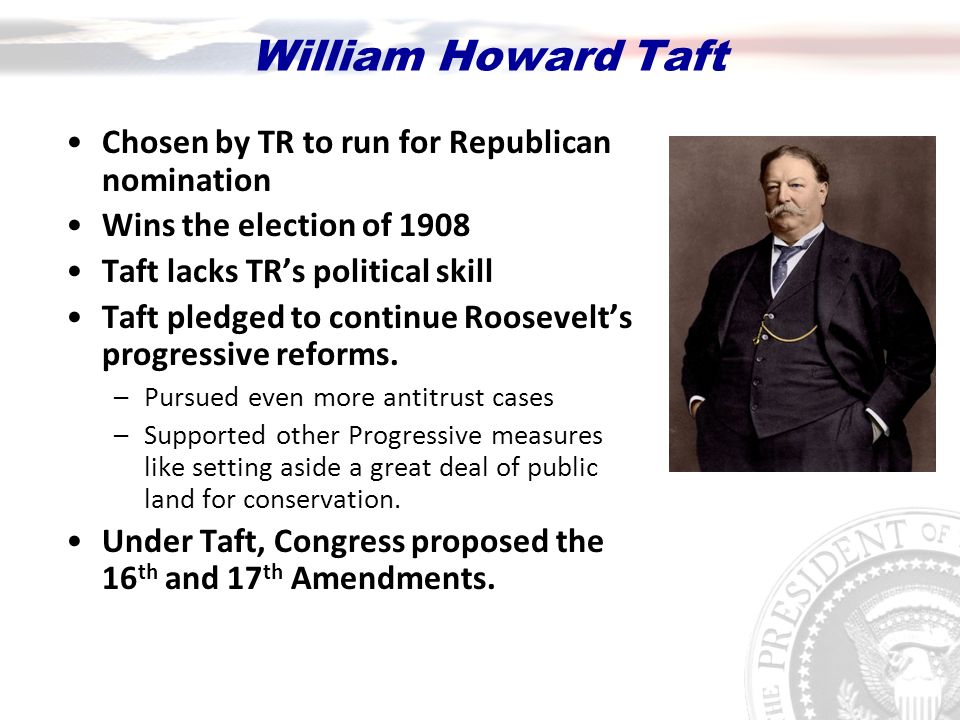 William Howard Taft

• Chosen by TR to run for Republican nomination
• Wins the election of 1908
• Taft lacks TR's political skill
• Taft pledged to continue Roosevelt's progressive reforms.
– Pursued even more antitrust cases
– Supported other Progressive measures like setting aside a great deal of public land for conservation.
• Under Taft, Congress proposed the 16$^{th}$ and 17$^{th}$ Amendments.

THE PRESIDENT OF